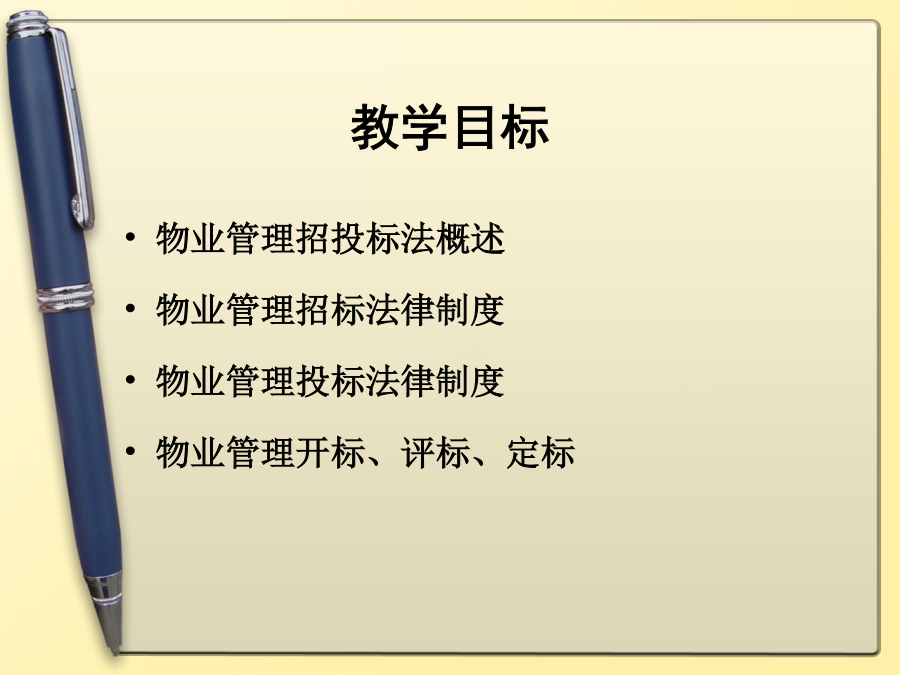 教学目标

• 物业管理招投标法概述
• 物业管理招标法律制度
• 物业管理投标法律制度
• 物业管理开标、评标、定标